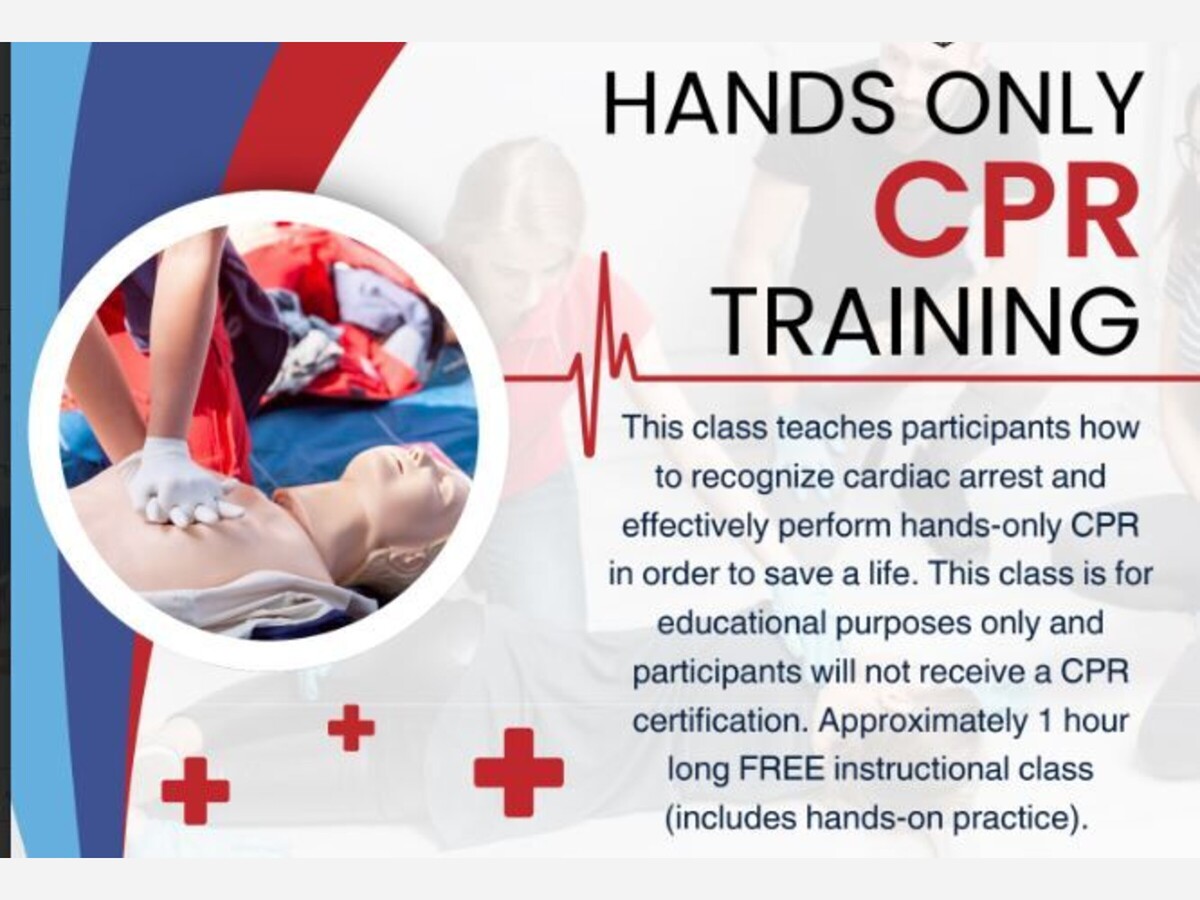 HANDS ONLY
CPR
TRAINING

This class teaches participants how to recognize cardiac arrest and effectively perform hands-only CPR in order to save a life. This class is for educational purposes only and participants will not receive a CPR certification. Approximately 1 hour long FREE instructional class (includes hands-on practice).